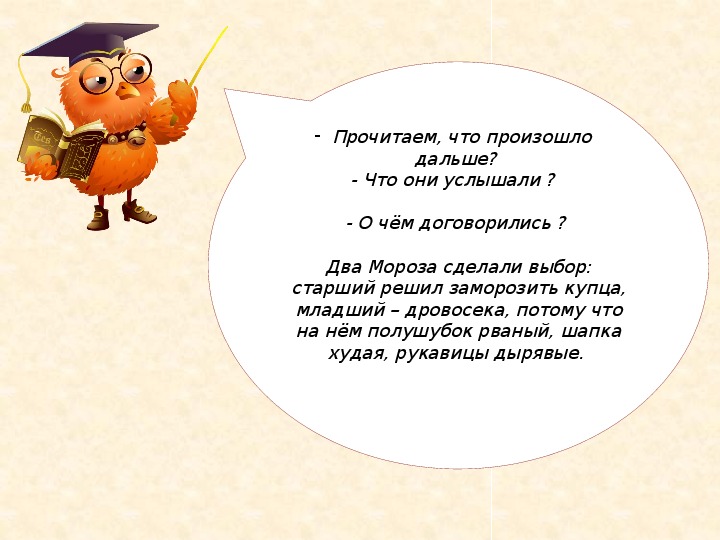 - Прочитаем, что произошло дальше?
- Что они услышали ?

- О чём договорились ?

Два Мороза сделали выбор: старший решил заморозить купца, младший – дровосека, потому что на нём полушубок рваный, шапка худая, рукавицы дырявые.